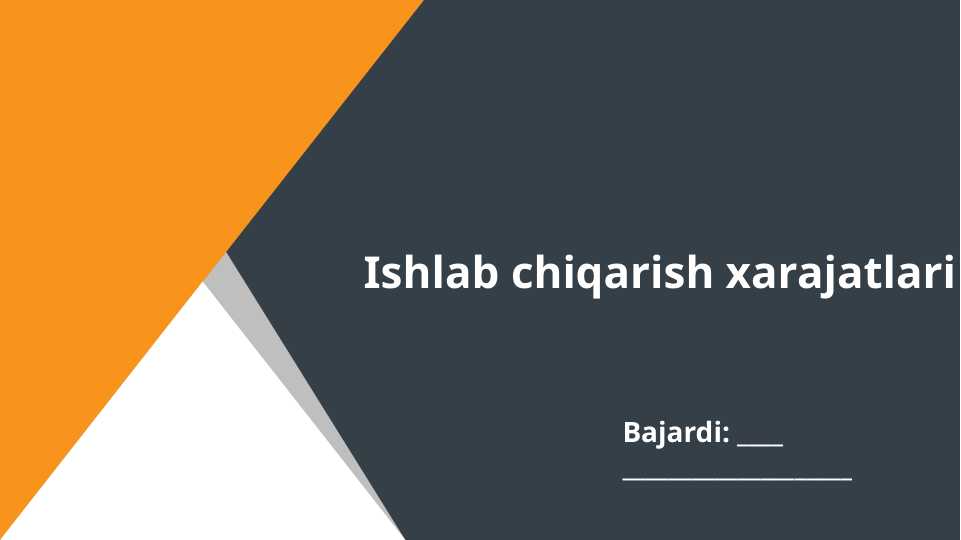 Ishlab chiqarish xarajatlari

Bajardi: ____
____________________